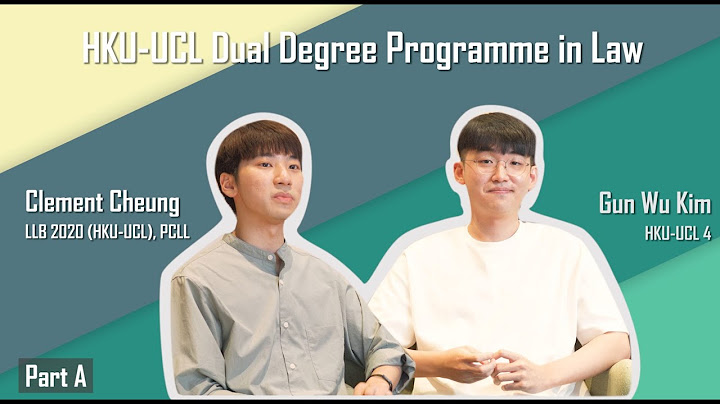 HKU-UCL Dual Degree Programme in Law

Clement Cheung
LLB 2020 (HKU-UCL), PCLL

Gun Wu Kim
HKU-UCL 4

Part A